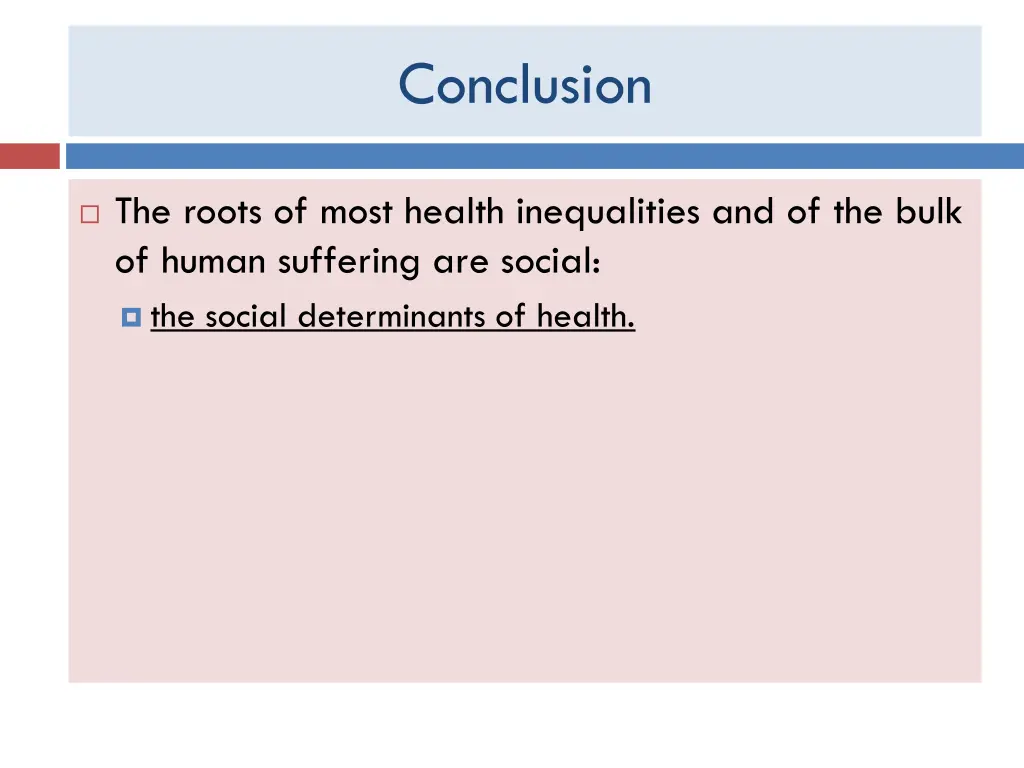 Conclusion

The roots of most health inequalities and of the bulk of human suffering are social:

the social determinants of health.